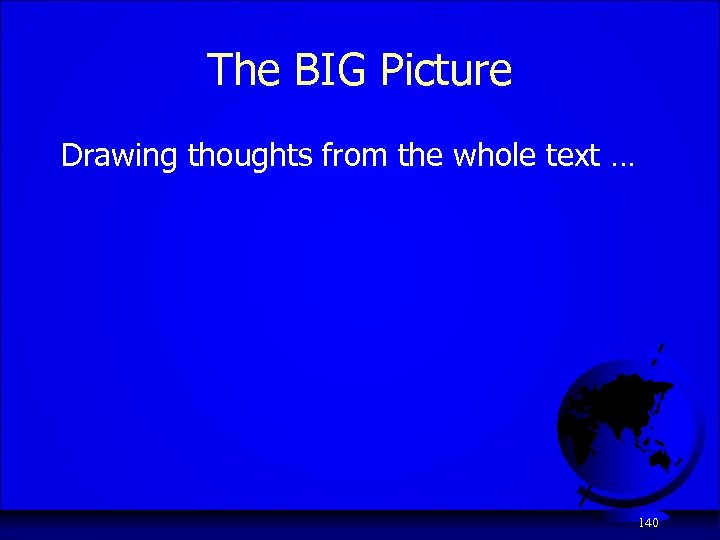 The BIG Picture

Drawing thoughts from the whole text …

140